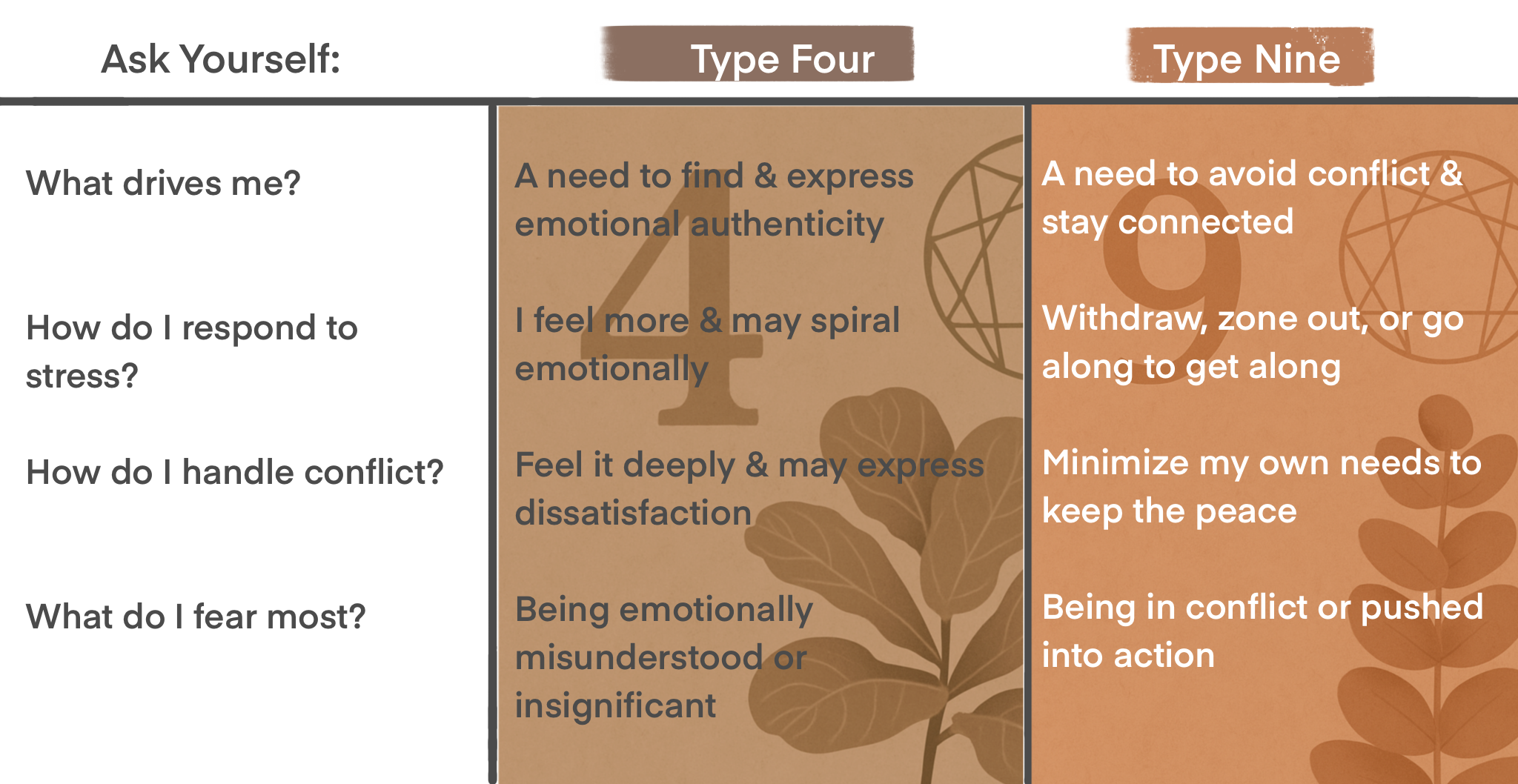 | Ask Yourself: | Type Four | Type Nine |
|---|---|---|
| What drives me? | A need to find & express emotional authenticity | A need to avoid conflict & stay connected |
| How do I respond to stress? | I feel more & may spiral emotionally | Withdraw, zone out, or go along to get along |
| How do I handle conflict? | Feel it deeply & may express dissatisfaction | Minimize my own needs to keep the peace |
| What do I fear most? | Being emotionally misunderstood or insignificant | Being in conflict or pushed into action |

4

9